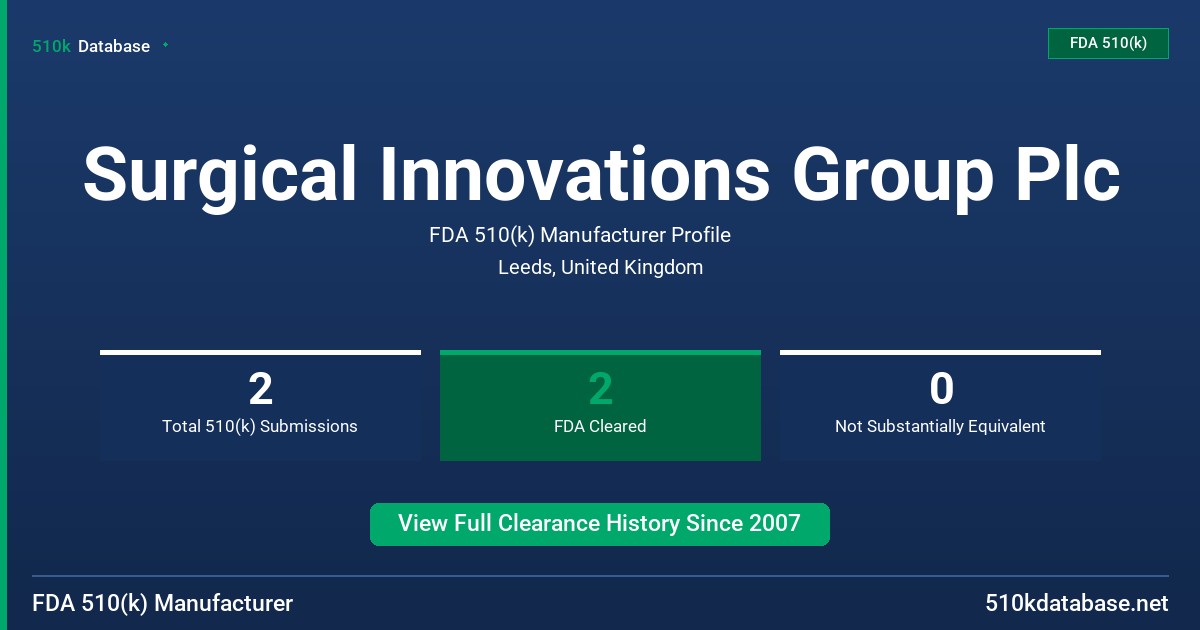 510k Database

FDA 510(k)

Surgical Innovations Group Plc

FDA 510(k) Manufacturer Profile

Leeds, United Kingdom

2
Total 510(k) Submissions

2
FDA Cleared

0
Not Substantially Equivalent

View Full Clearance History Since 2007

FDA 510(k) Manufacturer

510kdatabase.net